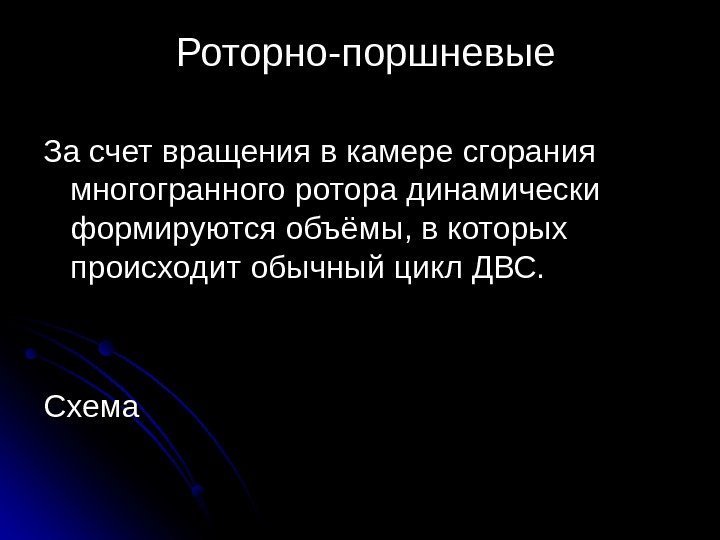 Роторно-поршневые

За счет вращения в камере сгорания многогранного ротора динамически формируются объёмы, в которых происходит обычный цикл ДВС.

Схема